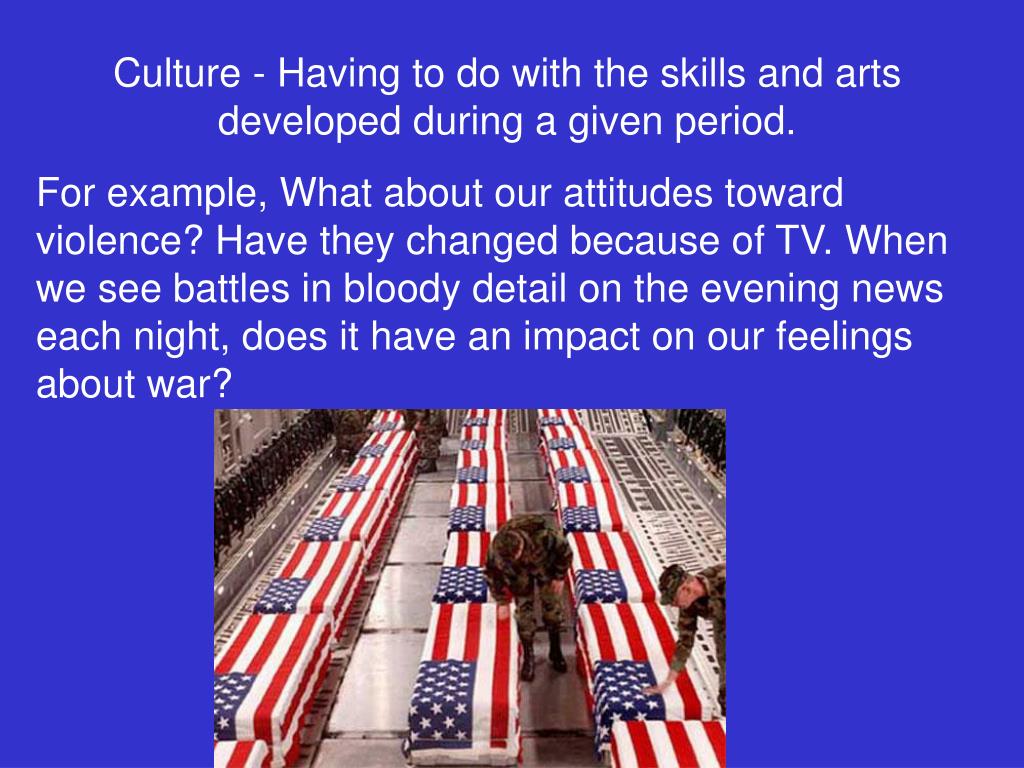 Culture - Having to do with the skills and arts developed during a given period.

For example, What about our attitudes toward violence? Have they changed because of TV. When we see battles in bloody detail on the evening news each night, does it have an impact on our feelings about war?